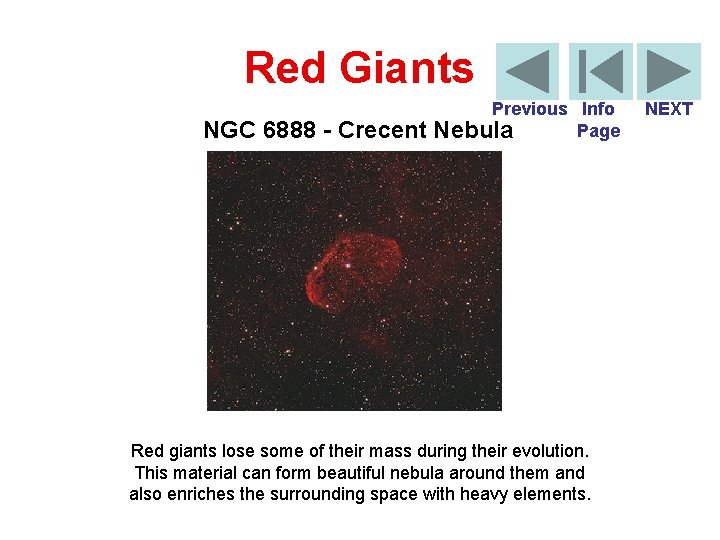 Red Giants

Previous Info Page NEXT

NGC 6888 - Crecent Nebula

Red giants lose some of their mass during their evolution. This material can form beautiful nebula around them and also enriches the surrounding space with heavy elements.